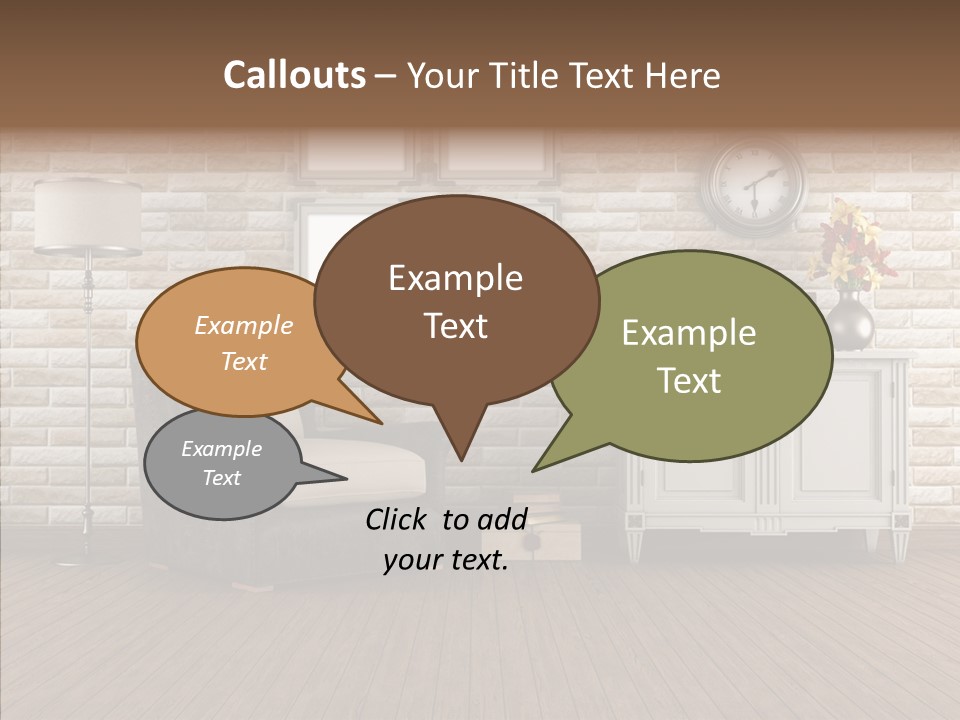 Callouts – Your Title Text Here

Example Text

Example Text

Example Text

Example Text

Click to add your text.